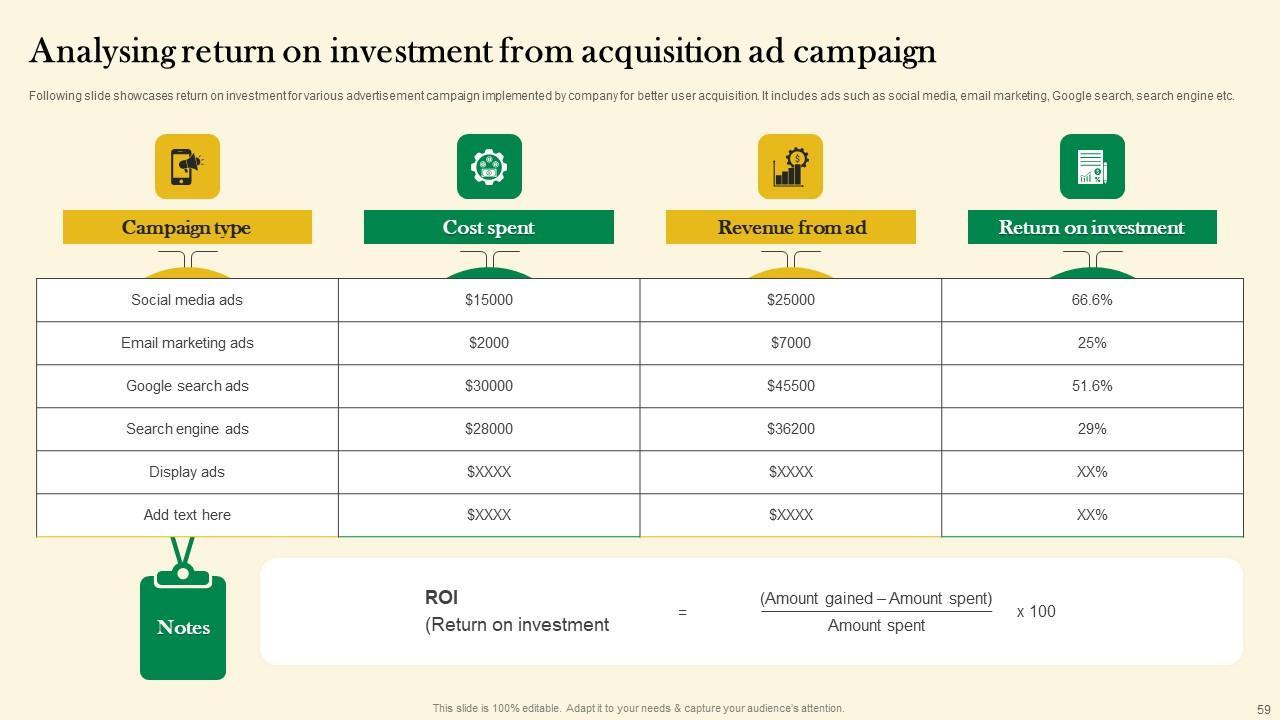 Analysing return on investment from acquisition ad campaign

Following slide showcases return on investment for various advertisement campaign implemented by company for better user acquisition. It includes ads such as social media, email marketing, Google search, search engine etc.

| Campaign type | Cost spent | Revenue from ad | Return on investment |
|---|---|---|---|
| Social media ads | $15000 | $25000 | 66.6% |
| Email marketing ads | $2000 | $7000 | 25% |
| Google search ads | $30000 | $45500 | 51.6% |
| Search engine ads | $28000 | $36200 | 29% |
| Display ads | $XXXX | $XXXX | XX% |
| Add text here | $XXXX | $XXXX | XX% |

Notes

ROI (Return on investment = $\frac{\text{(Amount gained – Amount spent)}}{\text{Amount spent}}$ x 100

This slide is 100% editable. Adapt it to your needs & capture your audience's attention.

59